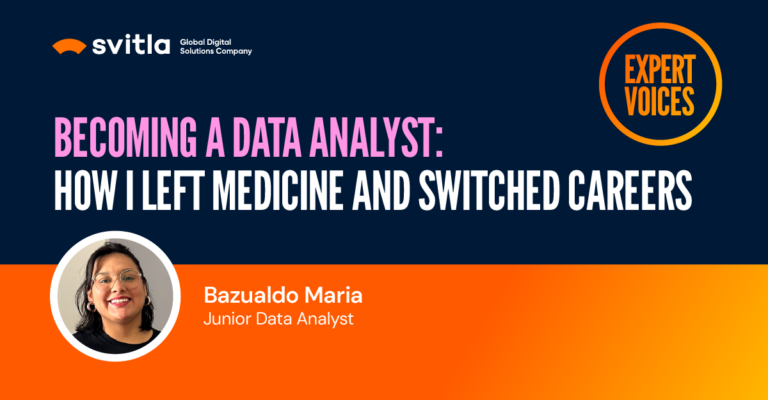 svitla Global Digital Solutions Company

EXPERT VOICES

BECOMING A DATA ANALYST:
HOW I LEFT MEDICINE AND SWITCHED CAREERS

Bazualdo Maria
Junior Data Analyst